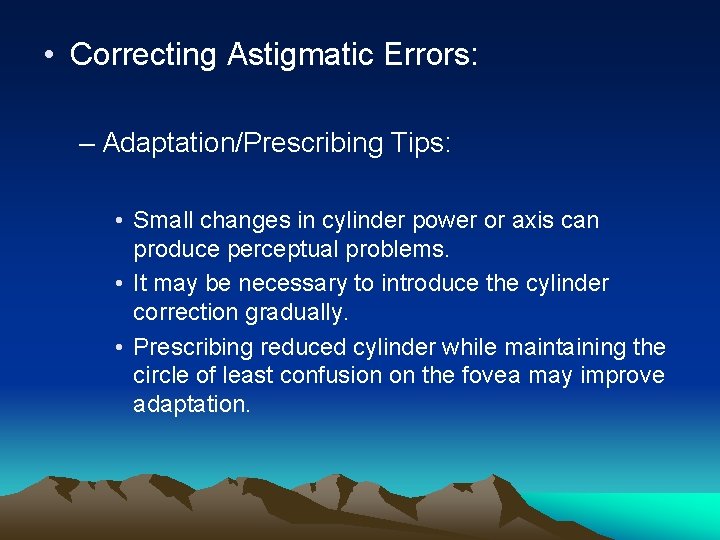 • Correcting Astigmatic Errors:

– Adaptation/Prescribing Tips:

• Small changes in cylinder power or axis can produce perceptual problems.

• It may be necessary to introduce the cylinder correction gradually.

• Prescribing reduced cylinder while maintaining the circle of least confusion on the fovea may improve adaptation.